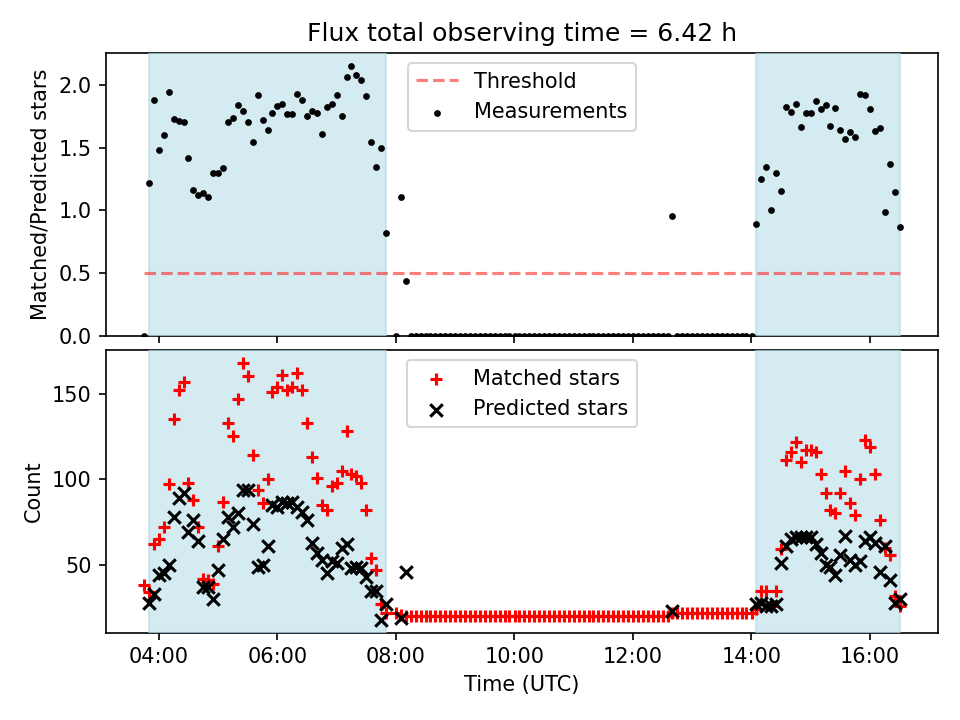 Flux total observing time = 6.42 h

Matched/Predicted stars

2.0
1.5
1.0
0.5
0.0

Threshold
Measurements

Count

150
100
50

Matched stars
Predicted stars

04:00 06:00 08:00 10:00 12:00 14:00 16:00

Time (UTC)